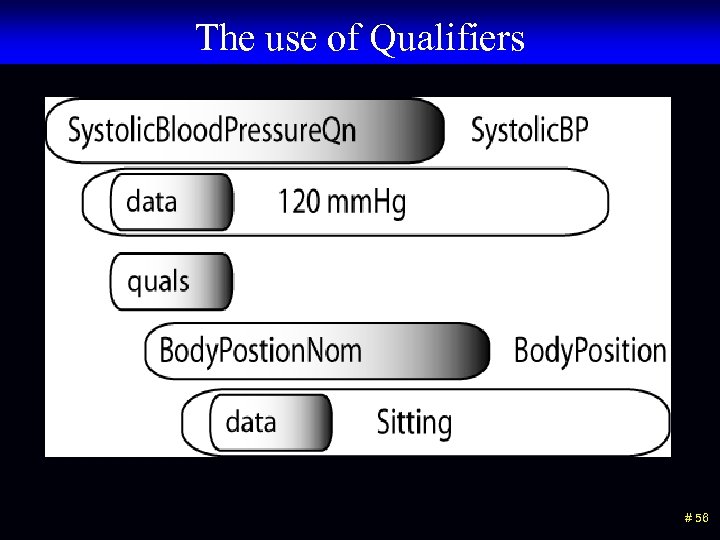 The use of Qualifiers

SystolicBloodPressureQn SystolicBP

data 120 mmHg

quals

BodyPostionNom BodyPosition

data Sitting

# 56